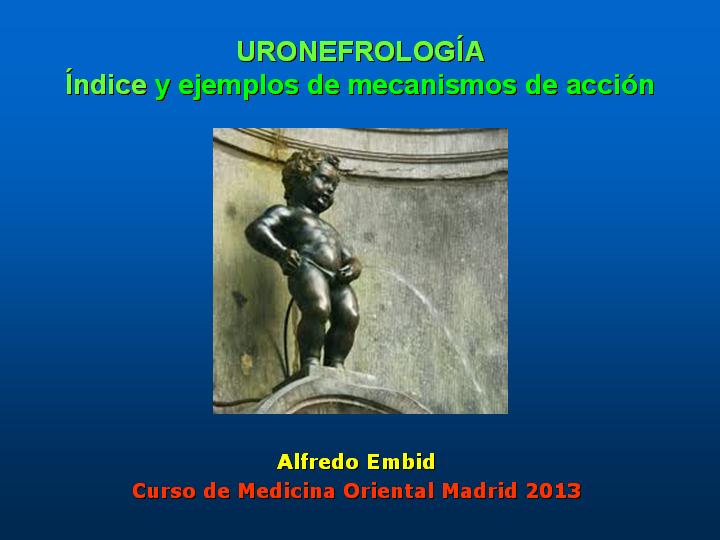 URONEFROLOGÍA
Índice y ejemplos de mecanismos de acción

Alfredo Embid
Curso de Medicina Oriental Madrid 2013